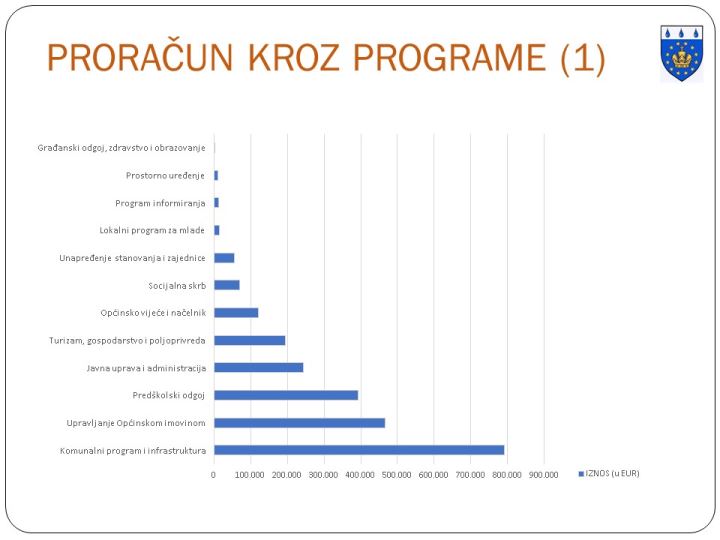 PRORAČUN KROZ PROGRAME (1)

Građanski odgoj, zdravstvo i obrazovanje
Prostorno uređenje
Program informiranja
Lokalni program za mlade
Unapređenje stanovanja i zajednice
Socijalna skrb
Općinsko vijeće i načelnik
Turizam, gospodarstvo i poljoprivreda
Javna uprava i administracija
Predškolski odgoj
Upravljanje Općinskom imovinom
Komunalni program i infrastruktura

0 100.000 200.000 300.000 400.000 500.000 600.000 700.000 800.000 900.000

IZNOS (u EUR)